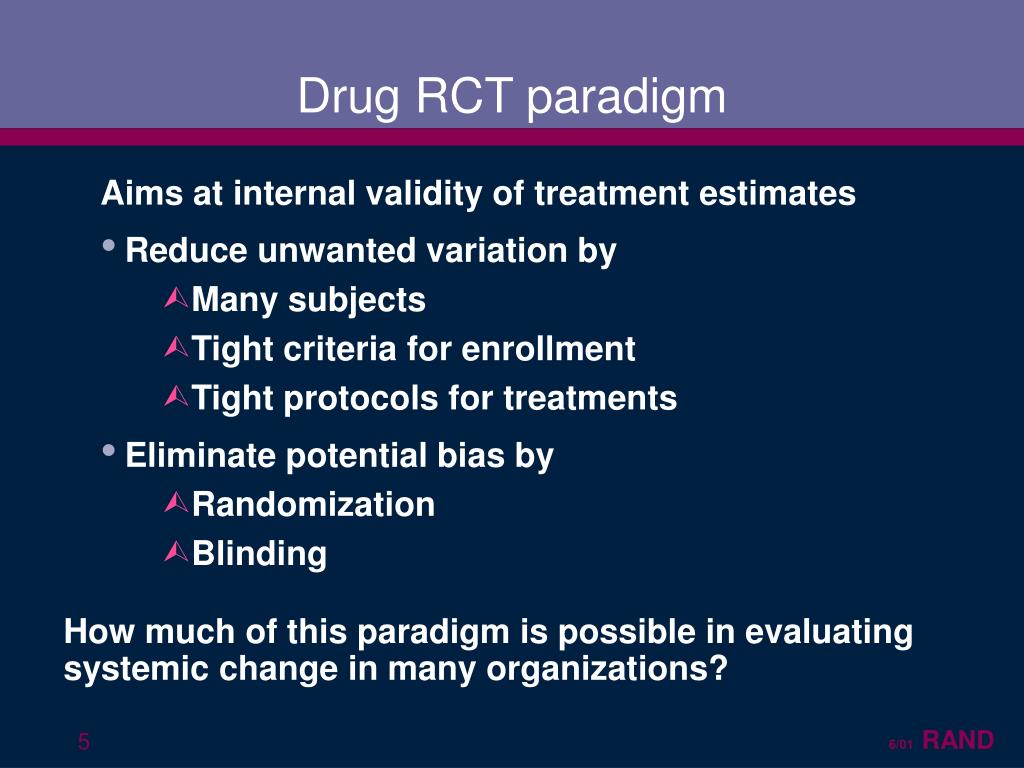 Drug RCT paradigm

Aims at internal validity of treatment estimates

• Reduce unwanted variation by
  - Many subjects
  - Tight criteria for enrollment
  - Tight protocols for treatments

• Eliminate potential bias by
  - Randomization
  - Blinding

How much of this paradigm is possible in evaluating systemic change in many organizations?

5

6/01 RAND